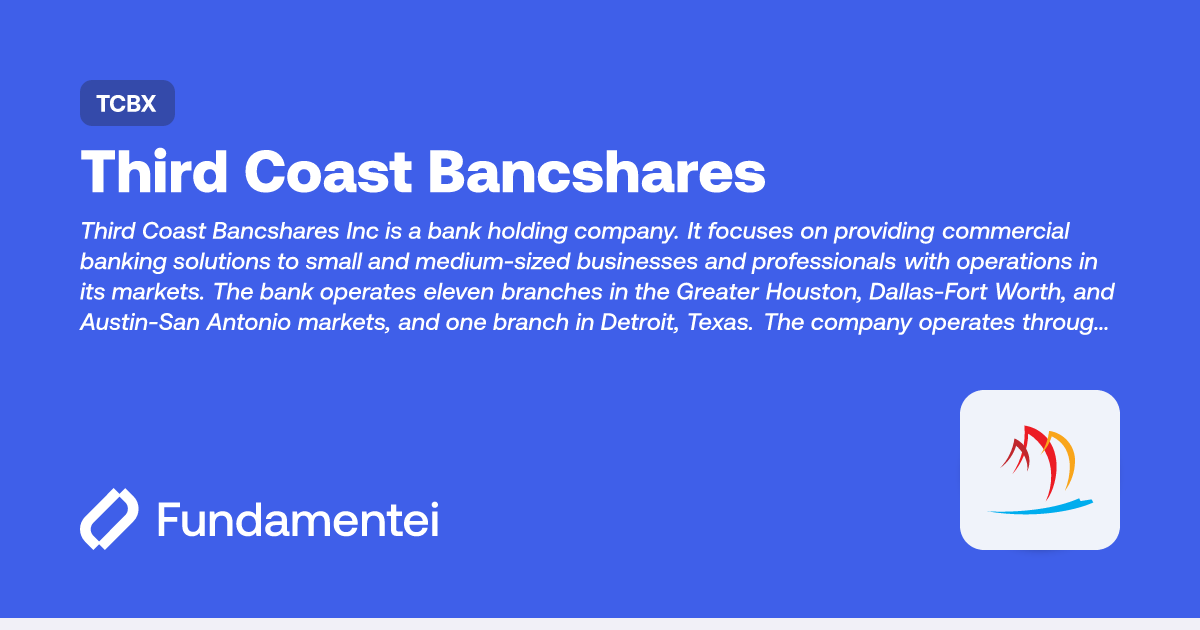 TCBX

Third Coast Bancshares

Third Coast Bancshares Inc is a bank holding company. It focuses on providing commercial banking solutions to small and medium-sized businesses and professionals with operations in its markets. The bank operates eleven branches in the Greater Houston, Dallas-Fort Worth, and Austin-San Antonio markets, and one branch in Detroit, Texas. The company operates throug...

Fundamentei